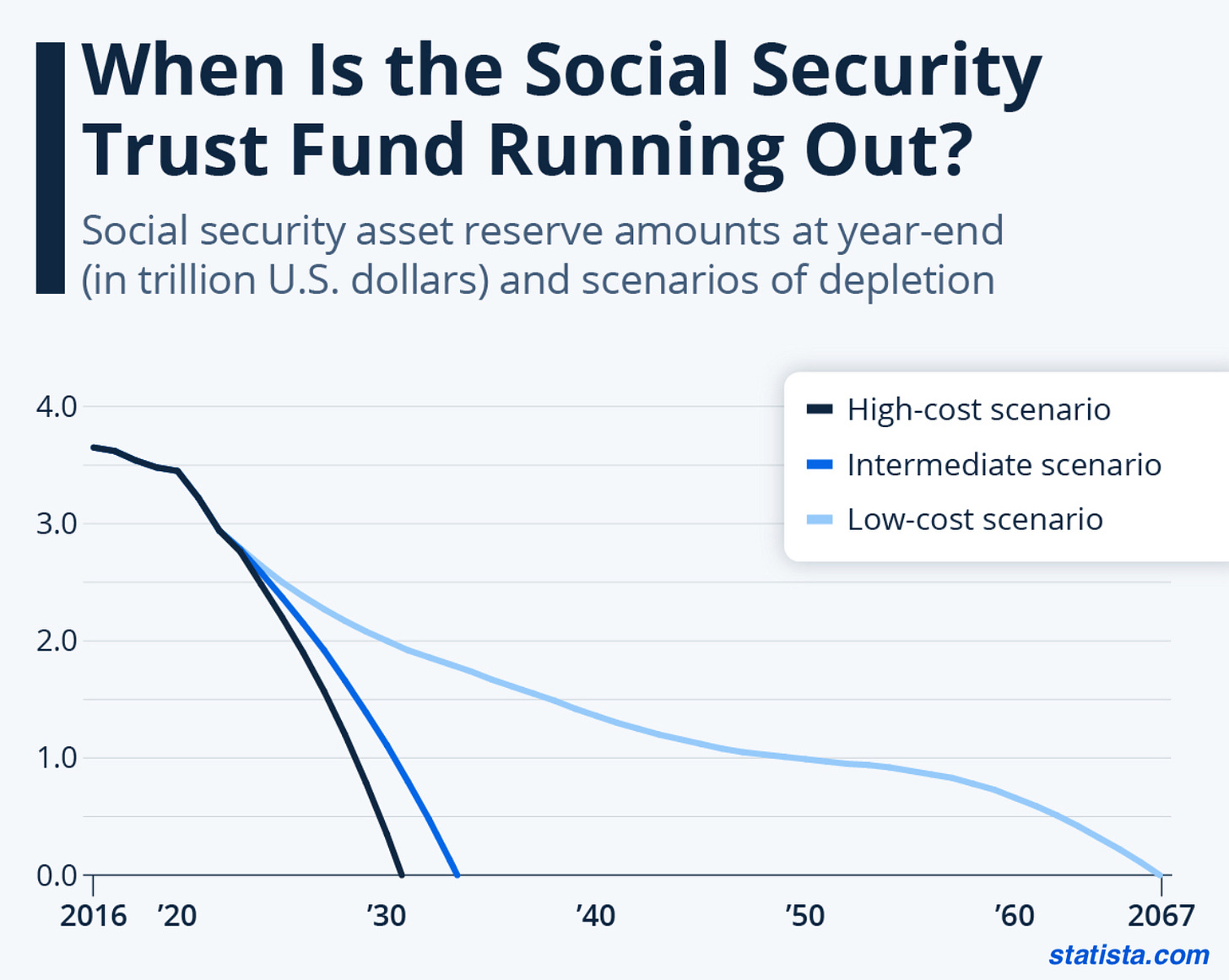 When Is the Social Security Trust Fund Running Out?

Social security asset reserve amounts at year-end (in trillion U.S. dollars) and scenarios of depletion

High-cost scenario
Intermediate scenario
Low-cost scenario

4.0
3.0
2.0
1.0
0.0

2016 ’20 ’30 ’40 ’50 ’60 2067

statista.com